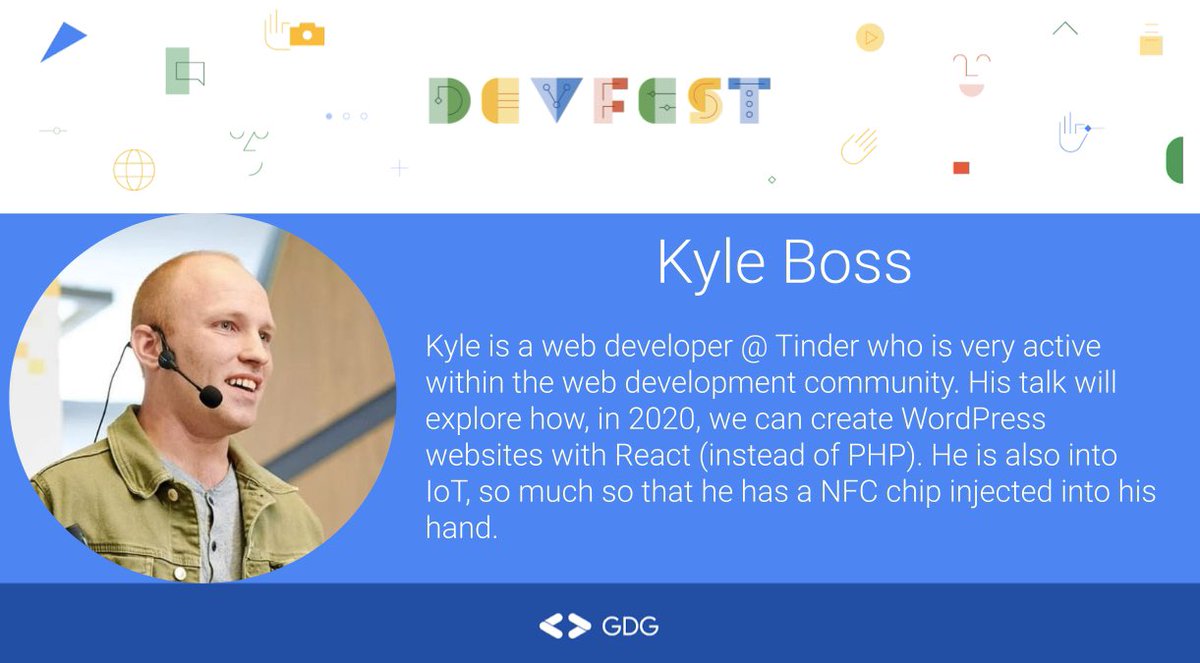 DEVFEST

Kyle Boss

Kyle is a web developer @ Tinder who is very active within the web development community. His talk will explore how, in 2020, we can create WordPress websites with React (instead of PHP). He is also into IoT, so much so that he has a NFC chip injected into his hand.

GDG